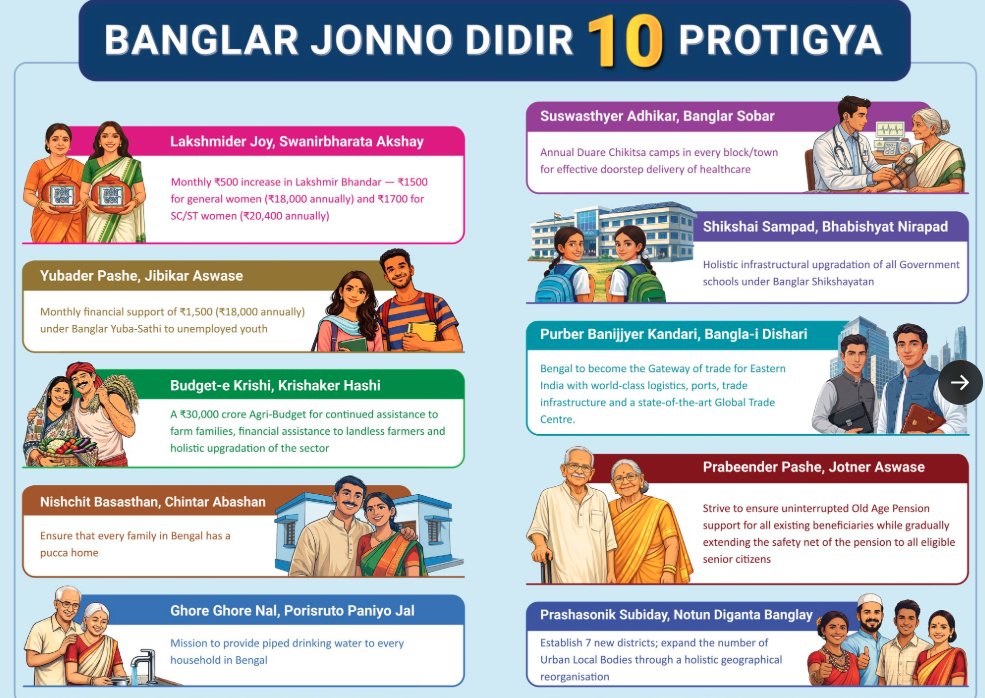 BANGLAR JONNO DIDIR 10 PROTIGYA

Lakshmider Joy, Swanirbharata Akshay

Monthly ₹500 increase in Lakshmir Bhandar — ₹1500 for general women (₹18,000 annually) and ₹1700 for SC/ST women (₹20,400 annually)

Yubader Pashe, Jibikar Aswase

Monthly financial support of ₹1,500 (₹18,000 annually) under Banglar Yuba-Sathi to unemployed youth

Budget-e Krishi, Krishaker Hashi

A ₹30,000 crore Agri-Budget for continued assistance to farm families, financial assistance to landless farmers and holistic upgradation of the sector

Nishchit Basasthan, Chintar Abashan

Ensure that every family in Bengal has a pucca home

Ghore Ghore Nal, Porisruto Paniyo Jal

Mission to provide piped drinking water to every household in Bengal

Suswasthyer Adhikar, Banglar Sobar

Annual Duare Chikitsa camps in every block/town for effective doorstep delivery of healthcare

Shikshai Sampad, Bhabishyat Nirapad

Holistic infrastructural upgradation of all Government schools under Banglar Shikshayatan

Purber Banijjyer Kandari, Bangla-i Dishari

Bengal to become the Gateway of trade for Eastern India with world-class logistics, ports, trade infrastructure and a state-of-the-art Global Trade Centre.

Prabeender Pashe, Jotner Aswase

Strive to ensure uninterrupted Old Age Pension support for all existing beneficiaries while gradually extending the safety net of the pension to all eligible senior citizens

Prashasonik Subiday, Notun Diganta Banglay

Establish 7 new districts; expand the number of Urban Local Bodies through a holistic geographical reorganisation